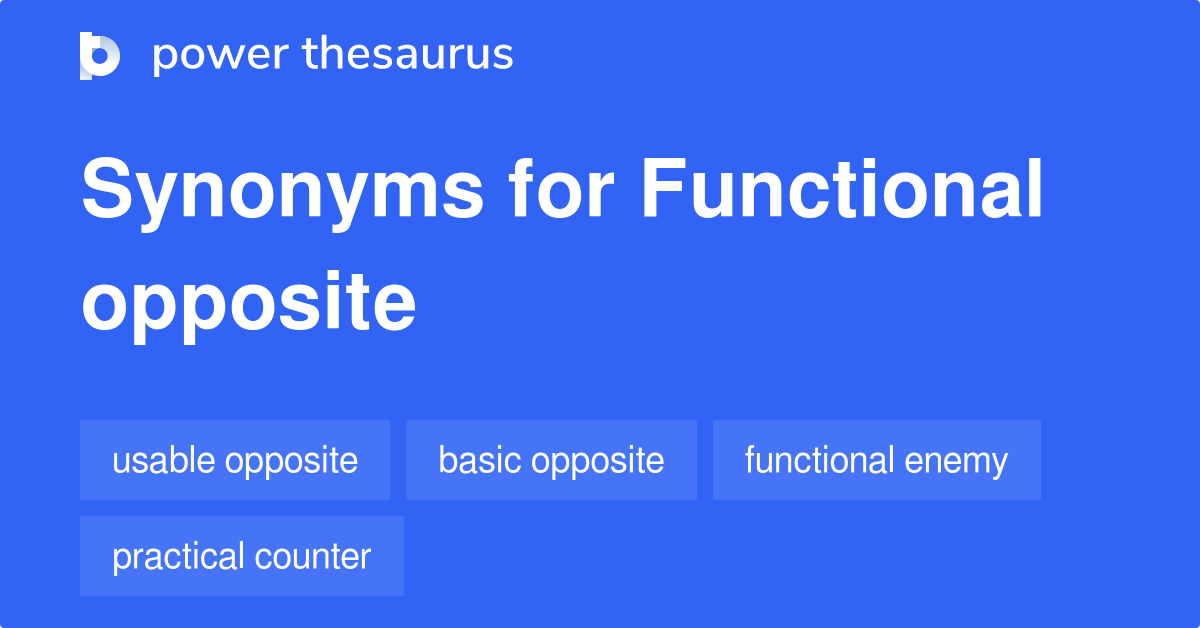 power thesaurus

Synonyms for Functional opposite

usable opposite
basic opposite
functional enemy
practical counter